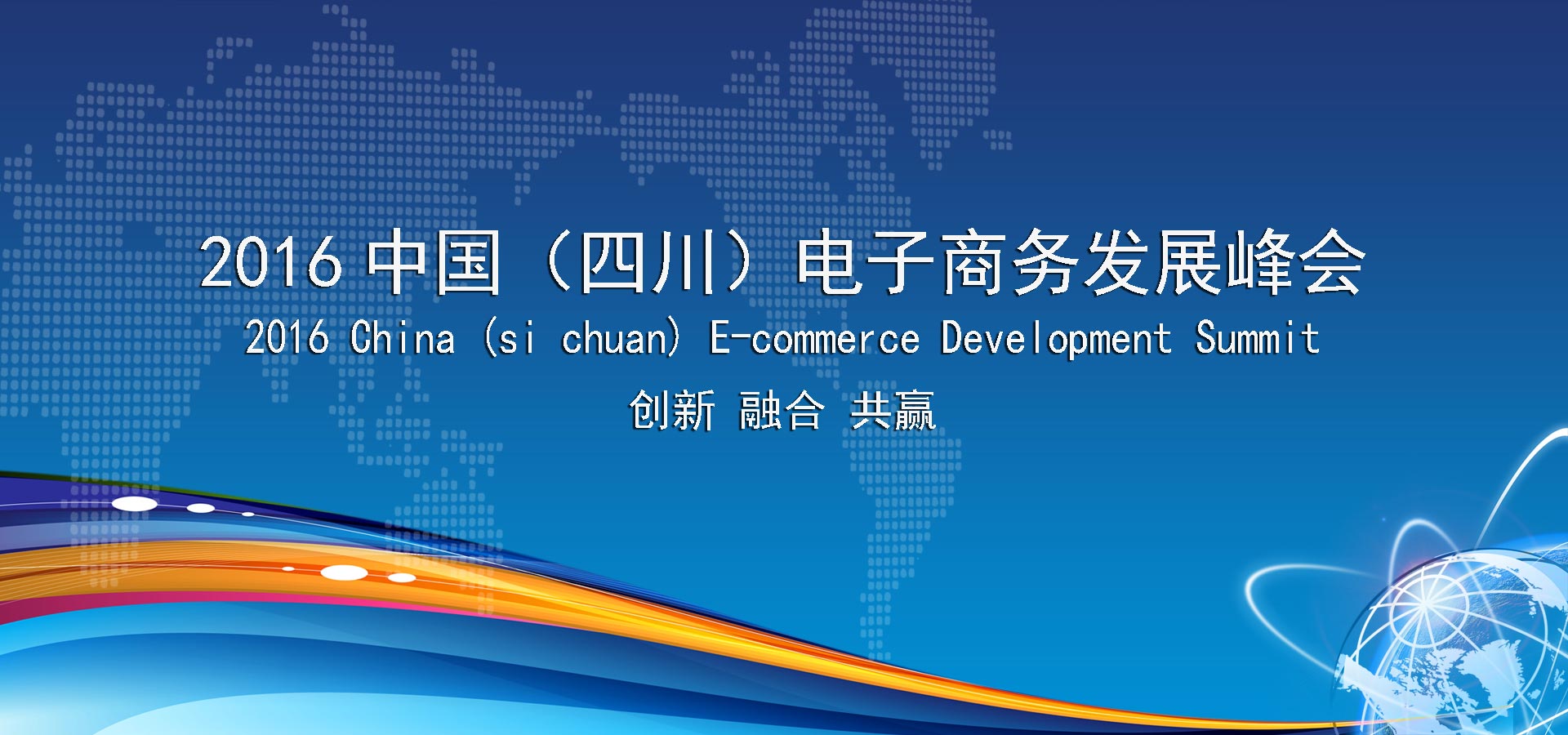 2016 中国（四川）电子商务发展峰会

2016 China (si chuan) E-commerce Development Summit

创新 融合 共赢